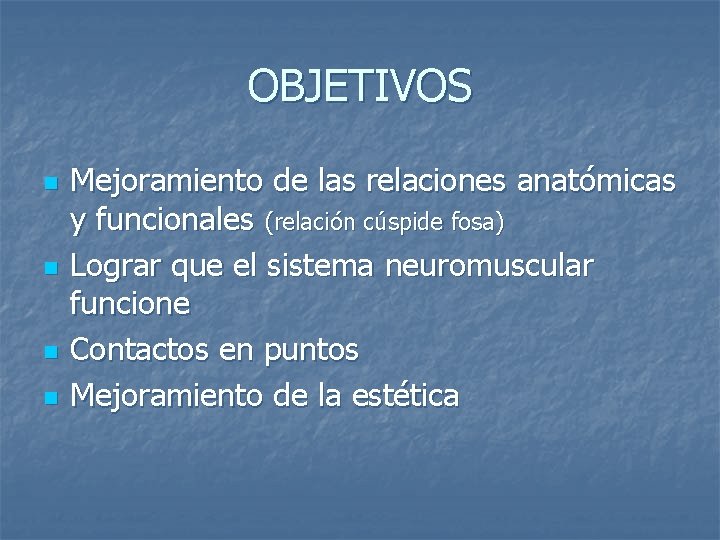 OBJETIVOS

- Mejoramiento de las relaciones anatómicas y funcionales (relación cúspide fosa)
- Lograr que el sistema neuromuscular funcione
- Contactos en puntos
- Mejoramiento de la estética